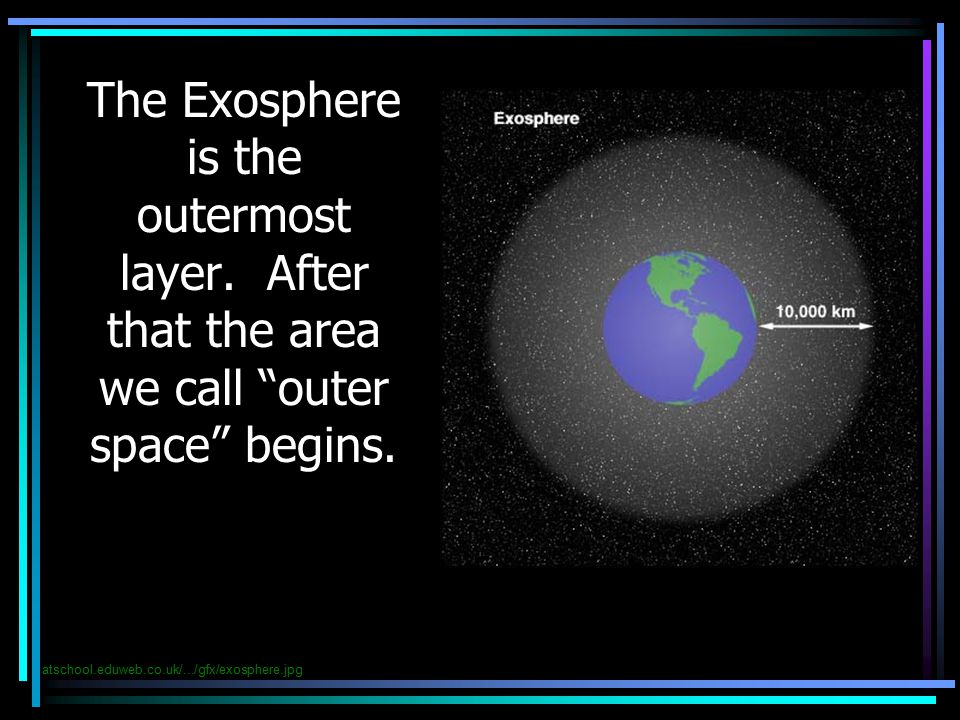 The Exosphere is the outermost layer.  After that the area we call “outer space” begins.

Exosphere

10,000 km

atschool.eduweb.co.uk/.../gfx/exosphere.jpg